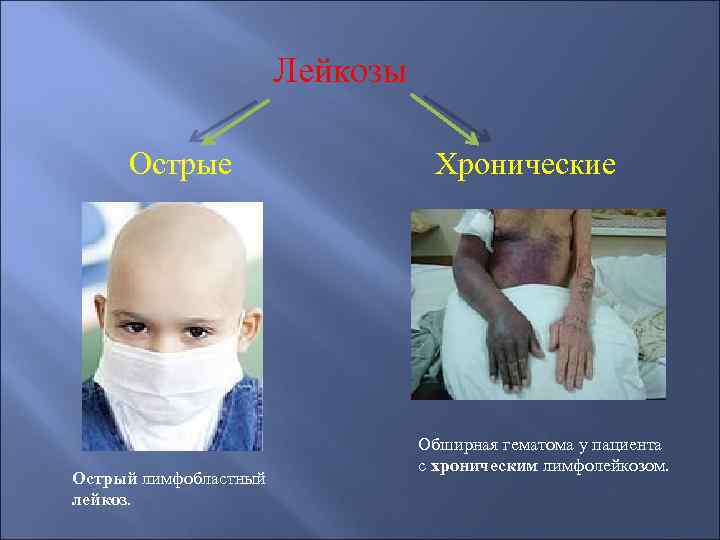 Лейкозы

Острые

Хронические

Острый лимфобластный лейкоз.

Обширная гематома у пациента с хроническим лимфолейкозом.